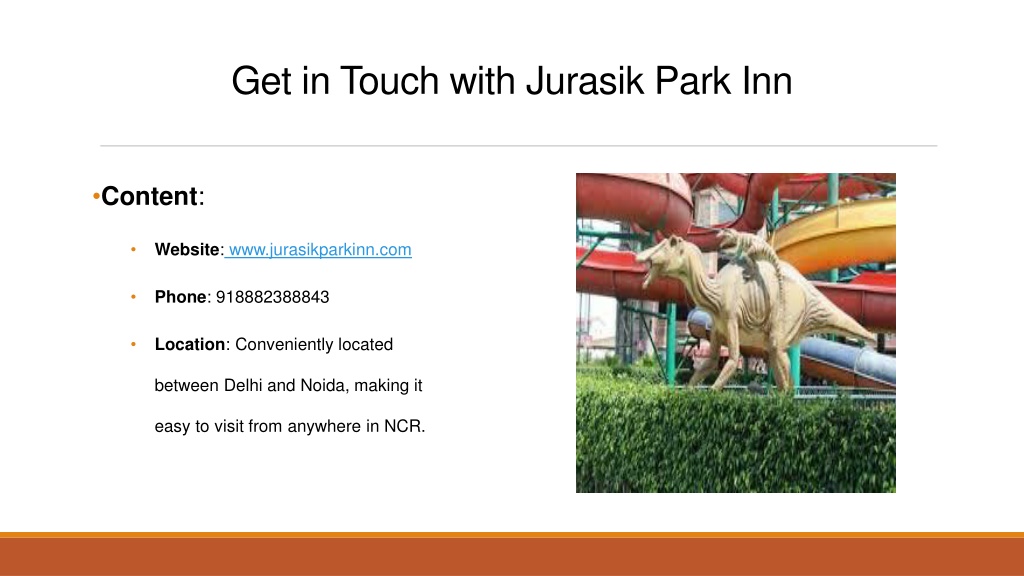 Get in Touch with Jurasik Park Inn

•Content:

• Website: www.jurasikparkinn.com

• Phone: 918882388843

• Location: Conveniently located between Delhi and Noida, making it easy to visit from anywhere in NCR.